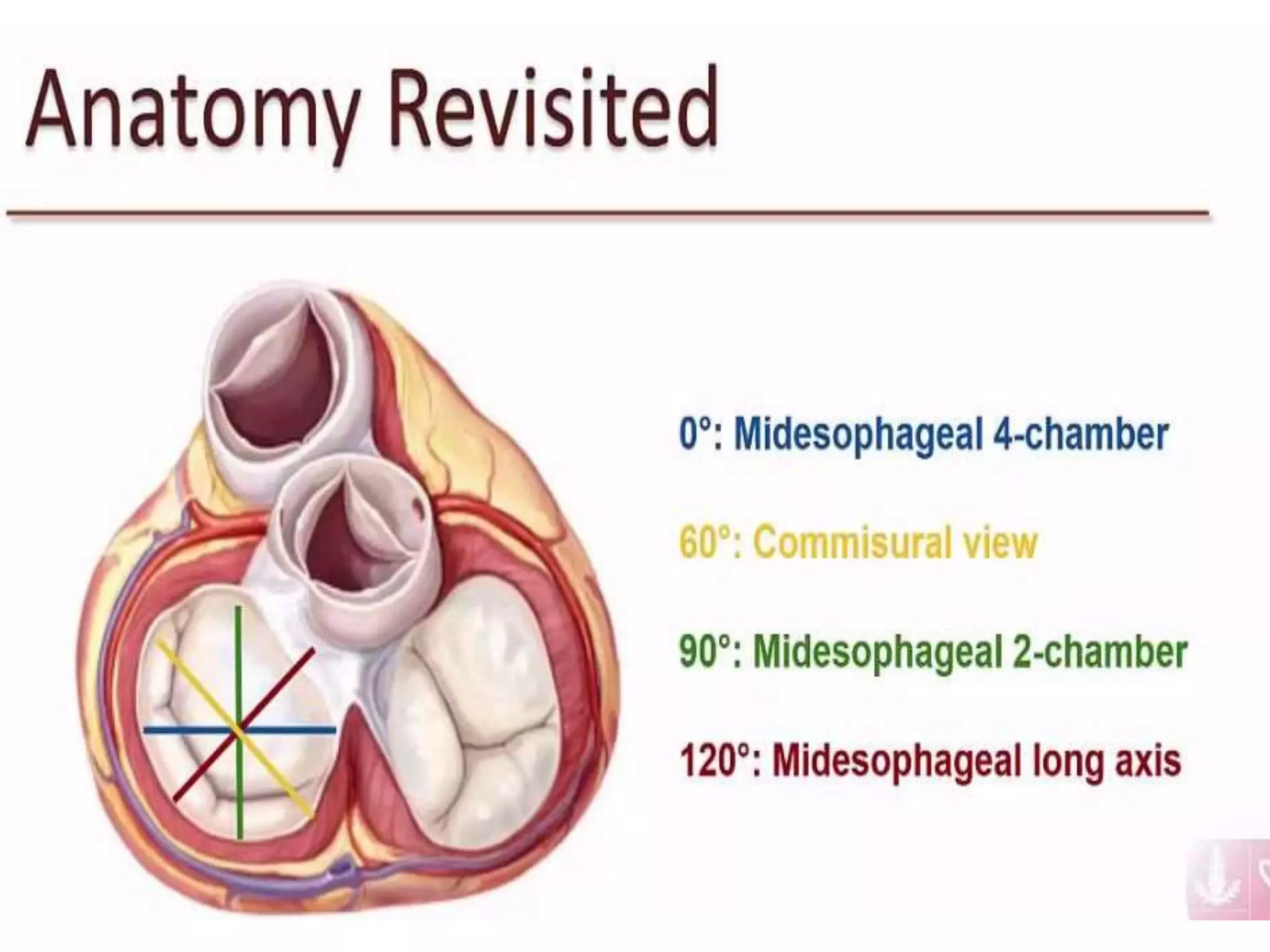 Anatomy Revisited

0°: Midesophageal 4-chamber

60°: Commisural view

90°: Midesophageal 2-chamber

120°: Midesophageal long axis